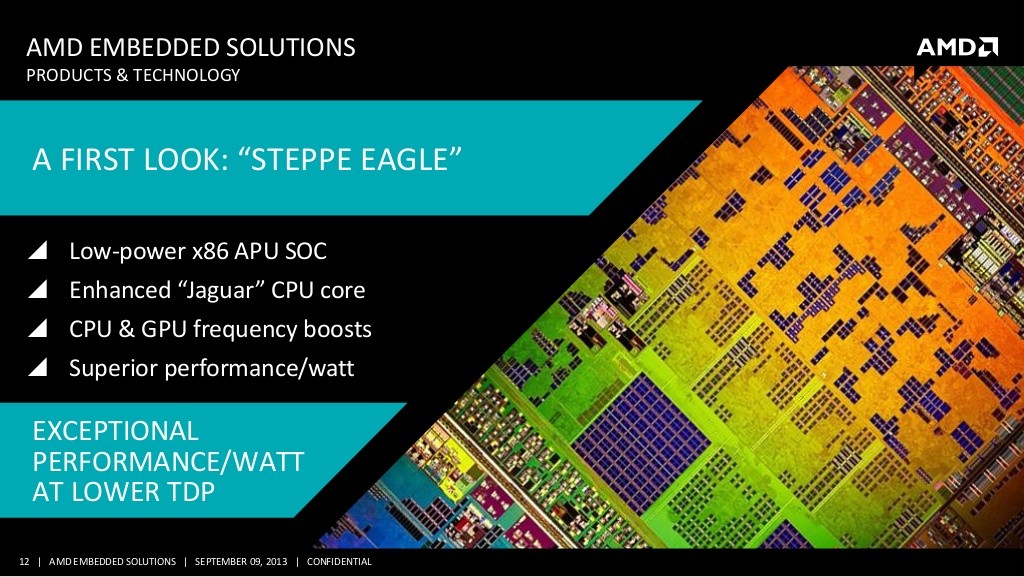 AMD EMBEDDED SOLUTIONS
PRODUCTS & TECHNOLOGY

AMD

A FIRST LOOK: “STEPPE EAGLE”

Low-power x86 APU SOC
Enhanced “Jaguar” CPU core
CPU & GPU frequency boosts
Superior performance/watt

EXCEPTIONAL PERFORMANCE/WATT AT LOWER TDP

12 | AMD EMBEDDED SOLUTIONS | SEPTEMBER 09, 2013 | CONFIDENTIAL